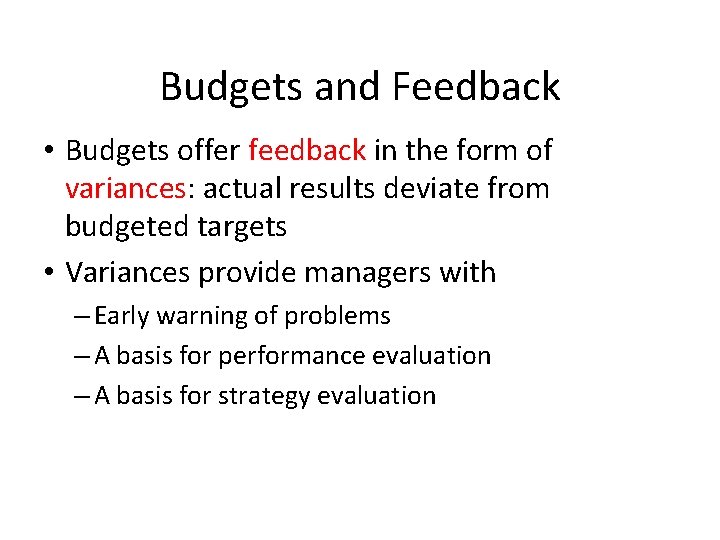 Budgets and Feedback

• Budgets offer feedback in the form of variances: actual results deviate from budgeted targets

• Variances provide managers with

– Early warning of problems

– A basis for performance evaluation

– A basis for strategy evaluation